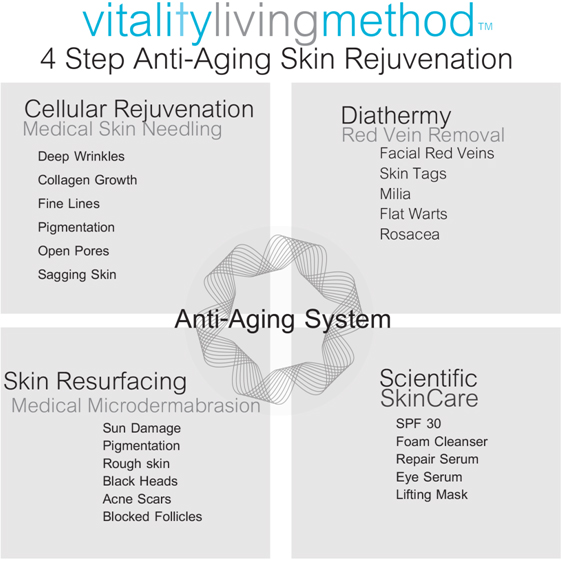 vitalitylivingmethod™
4 Step Anti-Aging Skin Rejuvenation

Cellular Rejuvenation
Medical Skin Needling
Deep Wrinkles
Collagen Growth
Fine Lines
Pigmentation
Open Pores
Sagging Skin

Diathermy
Red Vein Removal
Facial Red Veins
Skin Tags
Milia
Flat Warts
Rosacea

Anti-Aging System

Skin Resurfacing
Medical Microdermabrasion
Sun Damage
Pigmentation
Rough skin
Black Heads
Acne Scars
Blocked Follicles

Scientific SkinCare
SPF 30
Foam Cleanser
Repair Serum
Eye Serum
Lifting Mask